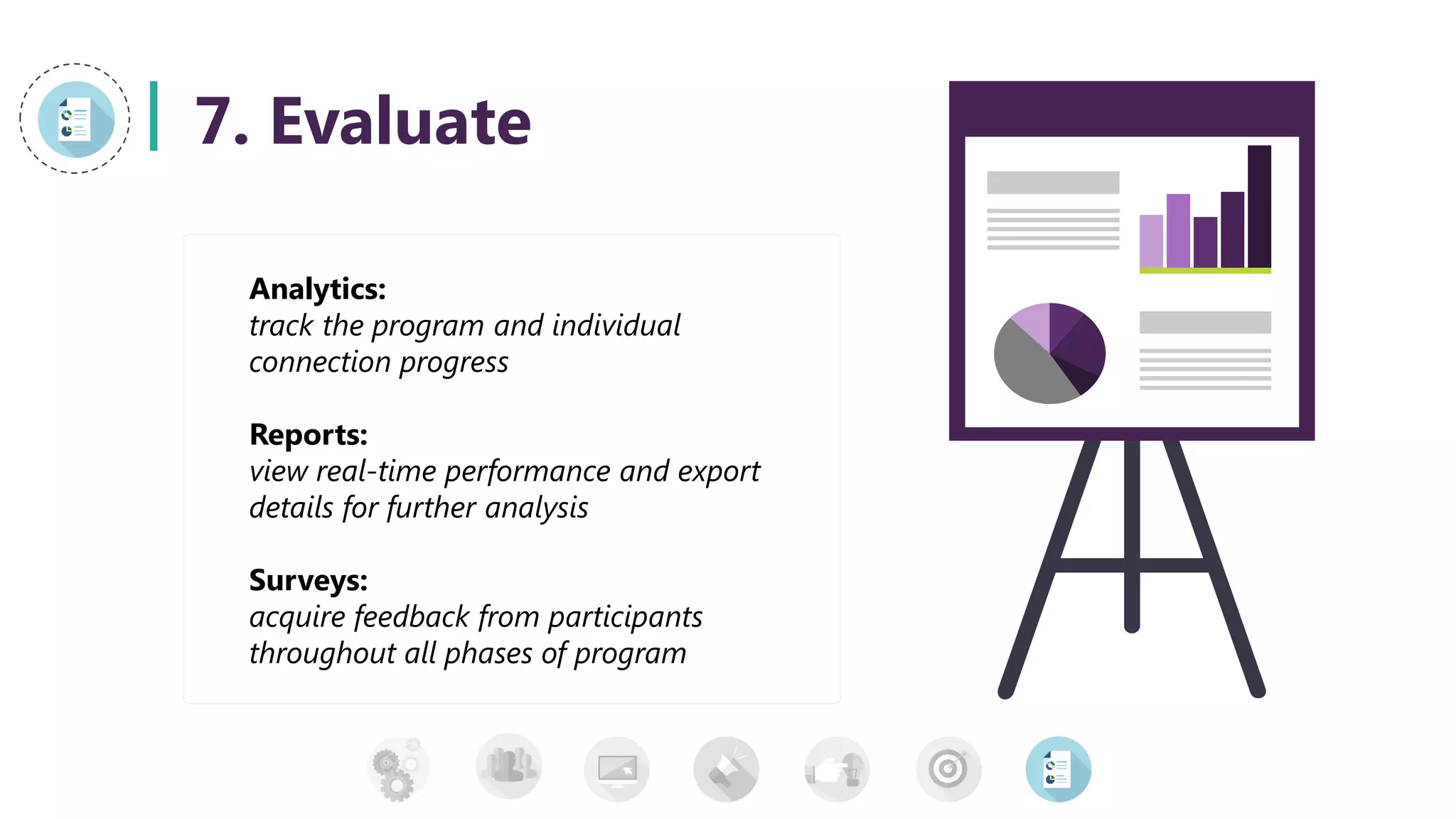 7. Evaluate

Analytics:
track the program and individual connection progress

Reports:
view real-time performance and export details for further analysis

Surveys:
acquire feedback from participants throughout all phases of program